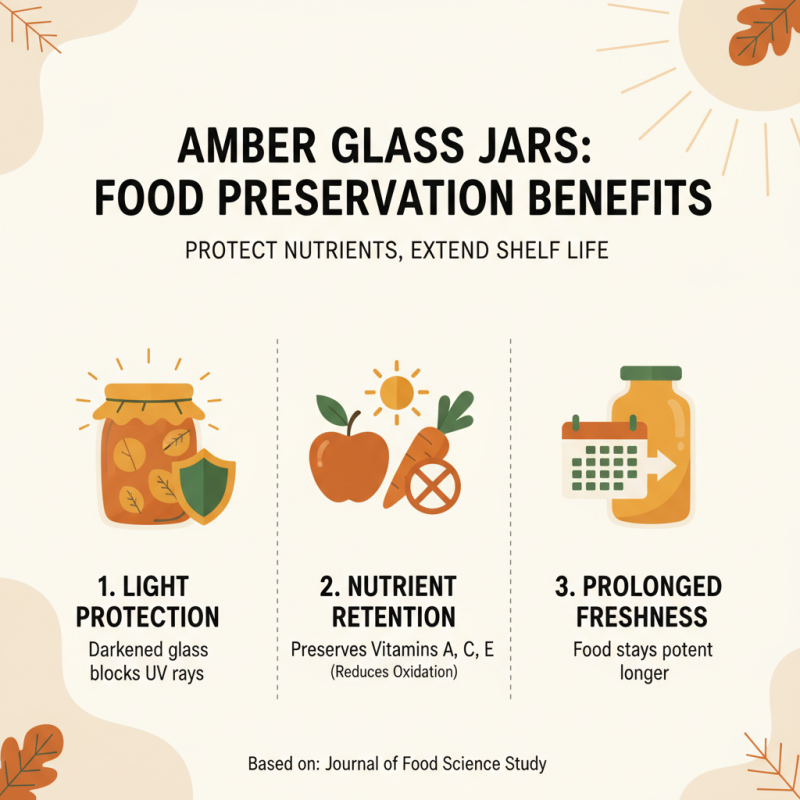 AMBER GLASS JARS: FOOD PRESERVATION BENEFITS

PROTECT NUTRIENTS, EXTEND SHELF LIFE

1. LIGHT PROTECTION
Darkened glass blocks UV rays

2. NUTRIENT RETENTION
Preserves Vitamins A, C, E
(Reduces Oxidation)

3. PROLONGED FRESHNESS
Food stays potent longer

Based on: Journal of Food Science Study